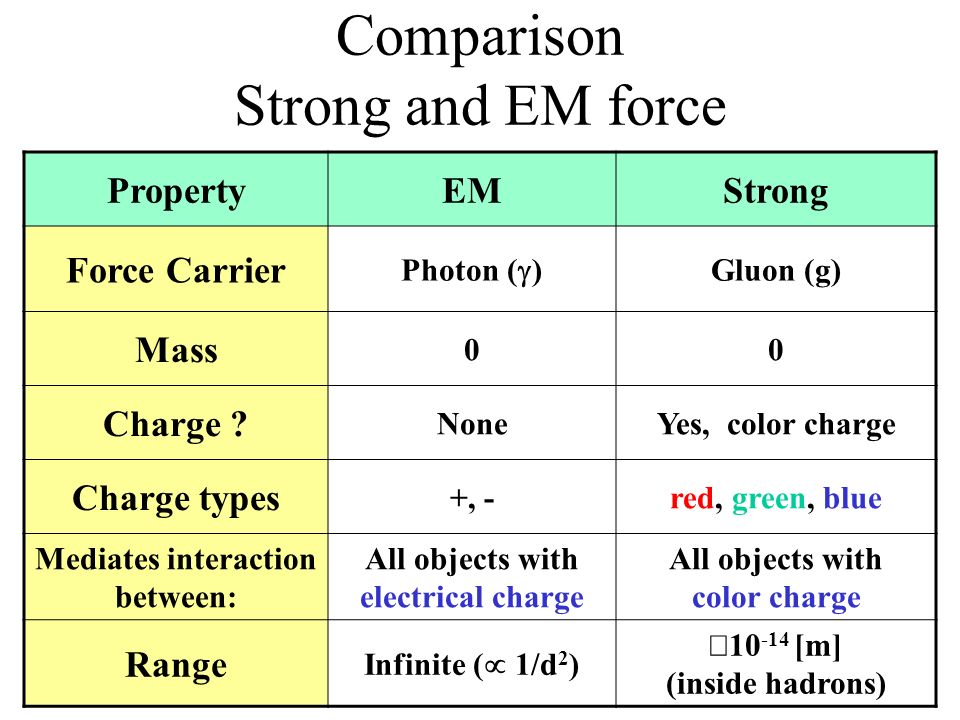 Comparison
Strong and EM force

| Property | EM | Strong |
|---|---|---|
| Force Carrier | Photon ($\gamma$) | Gluon (g) |
| Mass | 0 | 0 |
| Charge ? | None | Yes, color charge |
| Charge types | +, - | red, green, blue |
| Mediates interaction between: | All objects with electrical charge | All objects with color charge |
| Range | Infinite ($\propto 1/d^2$) | □$10^{-14}$ [m] (inside hadrons) |